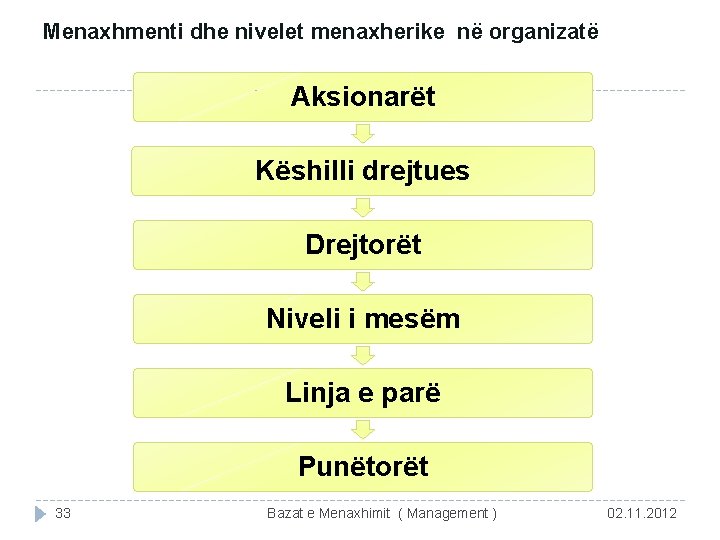 Menaxhmenti dhe nivelet menaxherike në organizatë

Aksionarët

Këshilli drejtues

Drejtorët

Niveli i mesëm

Linja e parë

Punëtorët

33

Bazat e Menaxhimit ( Management )

02.11.2012